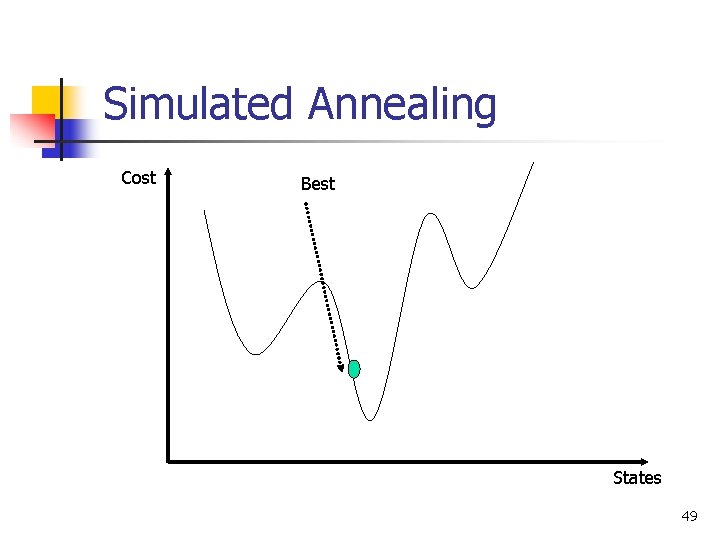 Simulated Annealing

Cost

Best

States

49